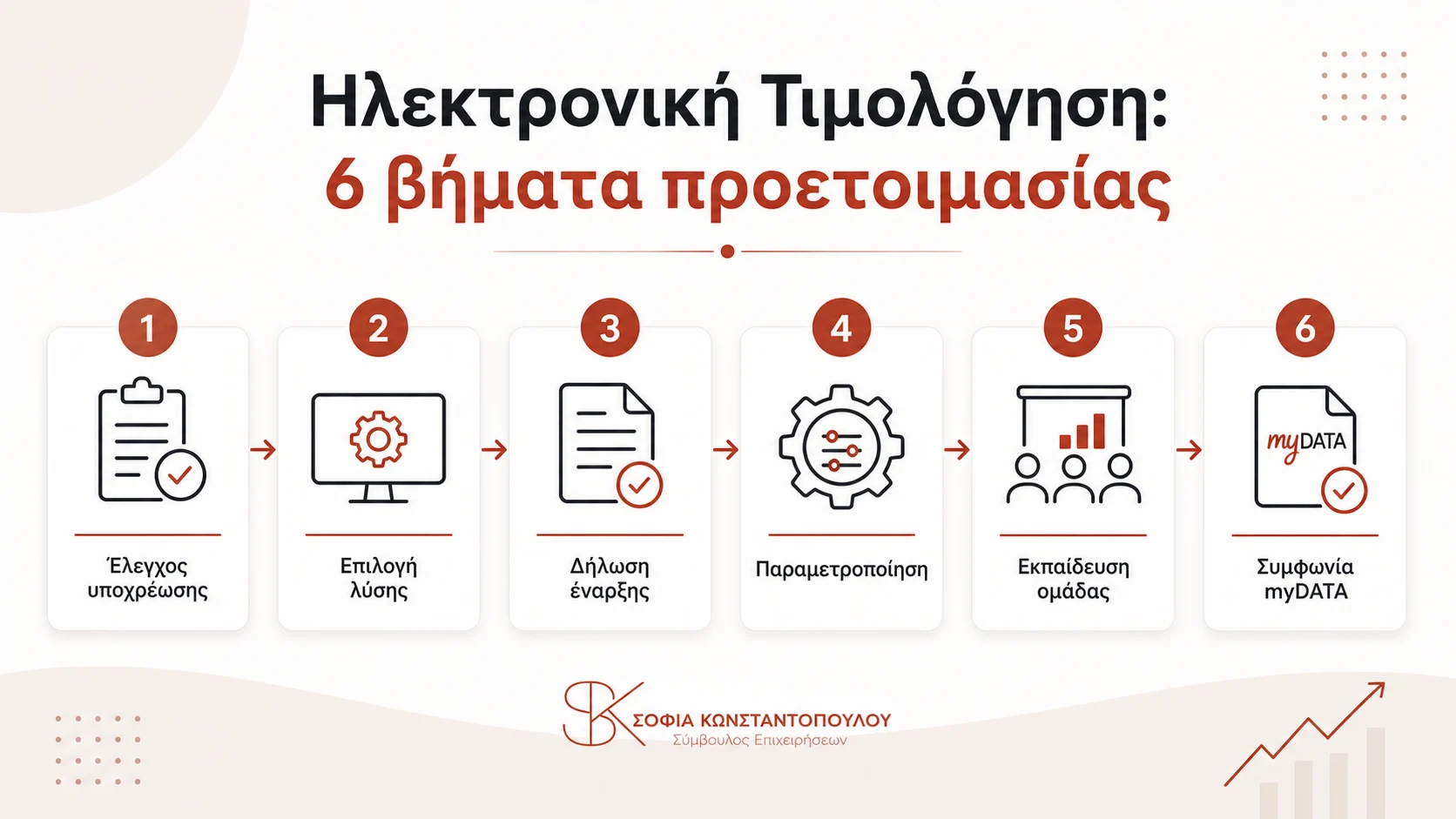 Ηλεκτρονική Τιμολόγηση:
6 βήματα προετοιμασίας

1
Έλεγχος υποχρέωσης

2
Επιλογή λύσης

3
Δήλωση έναρξης

4
Παραμετροποίηση

5
Εκπαίδευση ομάδας

6
myDATA
Συμφωνία myDATA

SK ΣΟΦΙΑ ΚΩΝΣΤΑΝΤΟΠΟΥΛΟΥ
Σύμβουλος Επιχειρήσεων